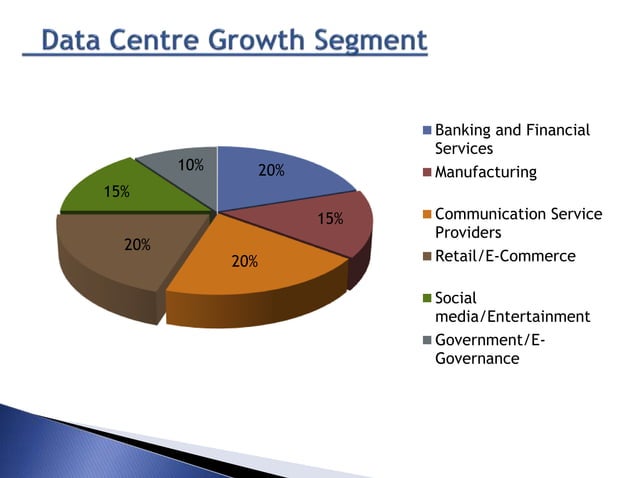 Data Centre Growth Segment

10%
20%
15%
15%
20%
20%

Banking and Financial Services
Manufacturing
Communication Service Providers
Retail/E-Commerce
Social media/Entertainment
Government/E-Governance